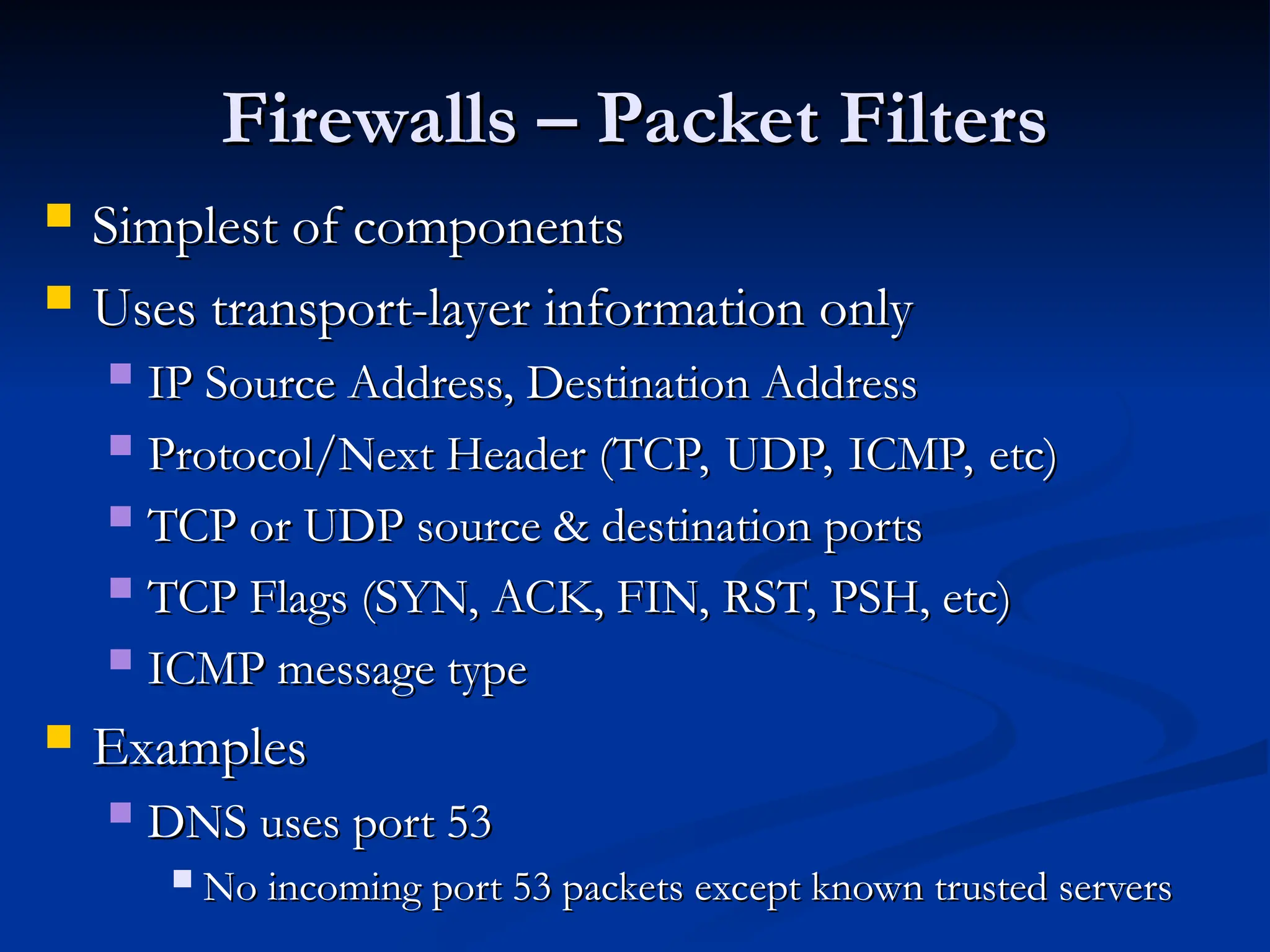 Firewalls – Packet Filters

Simplest of components

Uses transport-layer information only

IP Source Address, Destination Address

Protocol/Next Header (TCP, UDP, ICMP, etc)

TCP or UDP source & destination ports

TCP Flags (SYN, ACK, FIN, RST, PSH, etc)

ICMP message type

Examples

DNS uses port 53

No incoming port 53 packets except known trusted servers